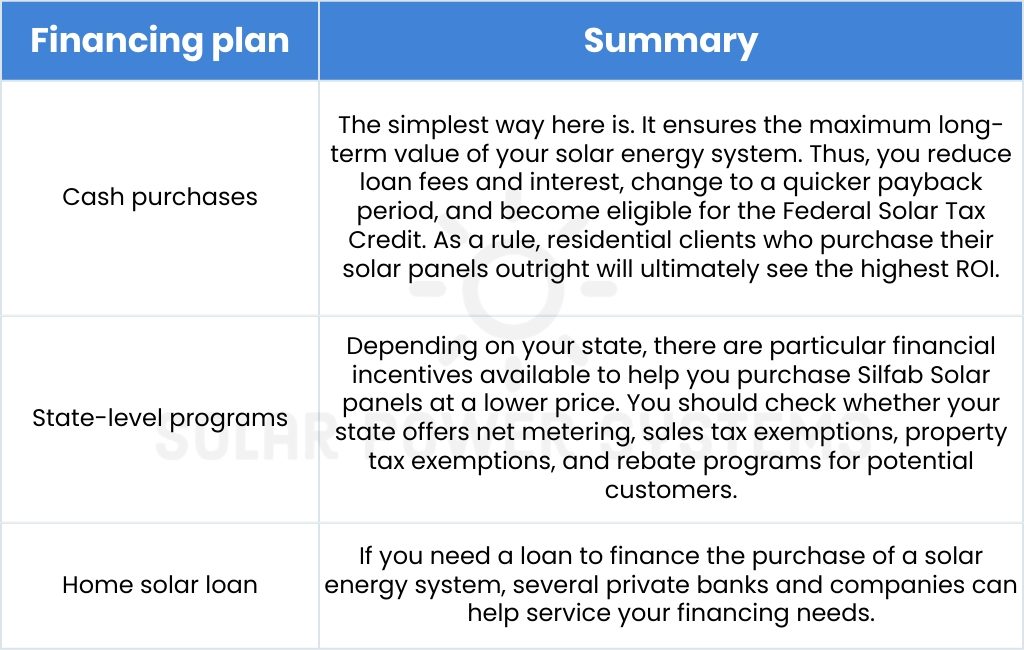 | Financing plan | Summary |
|---|---|
| Cash purchases | The simplest way here is. It ensures the maximum long-term value of your solar energy system. Thus, you reduce loan fees and interest, change to a quicker payback period, and become eligible for the Federal Solar Tax Credit. As a rule, residential clients who purchase their solar panels outright will ultimately see the highest ROI. |
| State-level programs | Depending on your state, there are particular financial incentives available to help you purchase Silfab Solar panels at a lower price. You should check whether your state offers net metering, sales tax exemptions, property tax exemptions, and rebate programs for potential customers. |
| Home solar loan | If you need a loan to finance the purchase of a solar energy system, several private banks and companies can help service your financing needs. |